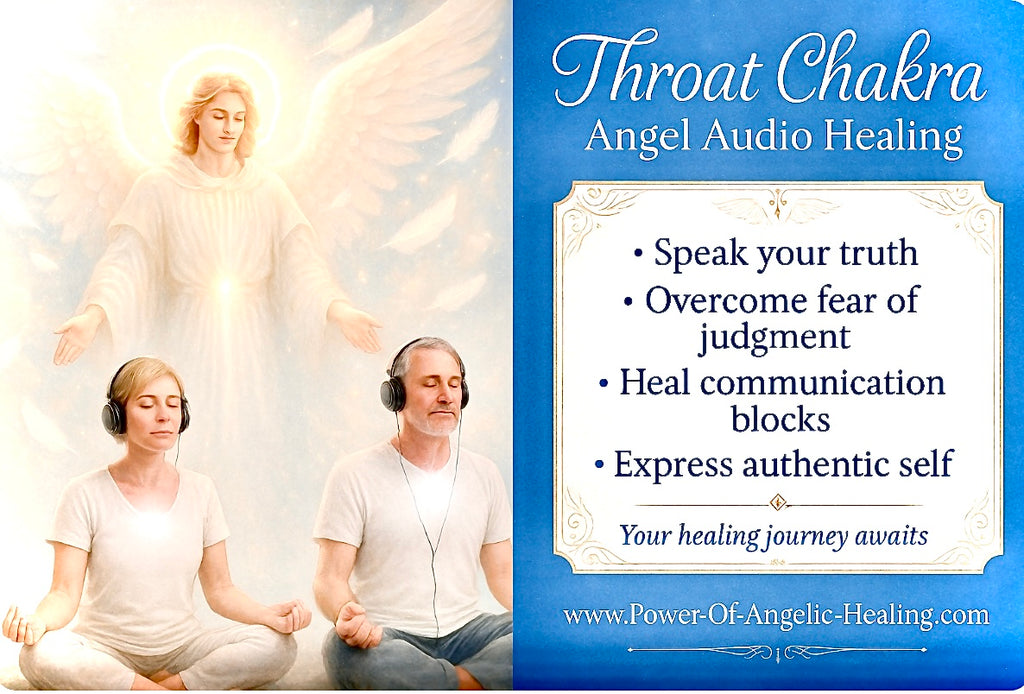 Throat Chakra
Angel Audio Healing

• Speak your truth
• Overcome fear of judgment
• Heal communication blocks
• Express authentic self

Your healing journey awaits

www.Power-Of-Angelic-Healing.com